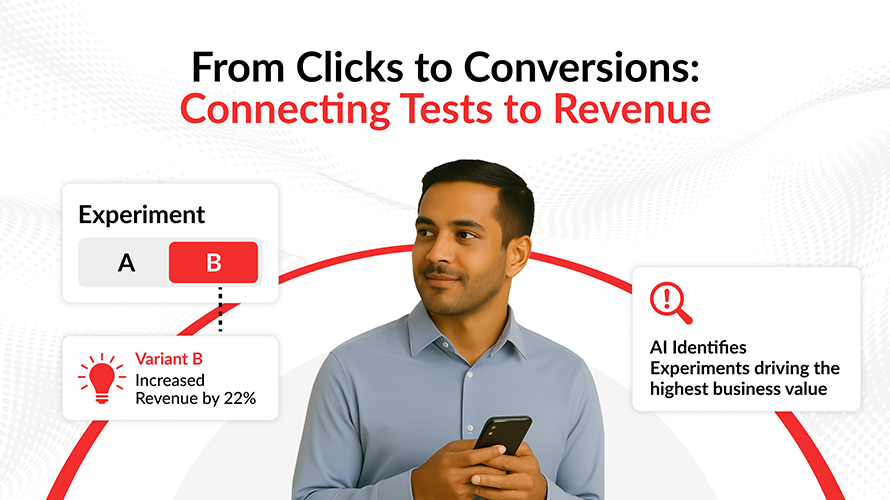 From Clicks to Conversions:
Connecting Tests to Revenue

Experiment

A

B

Variant B
Increased Revenue by 22%

AI Identifies Experiments driving the highest business value